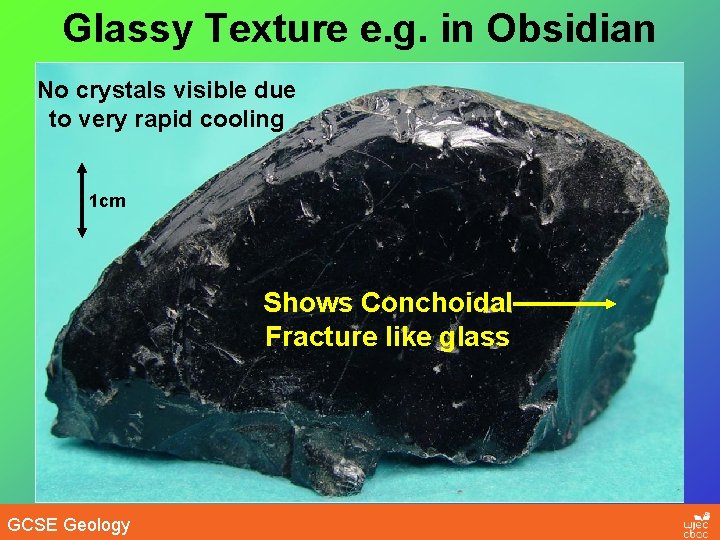 Glassy Texture e.g. in Obsidian

No crystals visible due to very rapid cooling

1cm

Shows Conchoidal Fracture like glass

GCSE Geology

wjec cbac